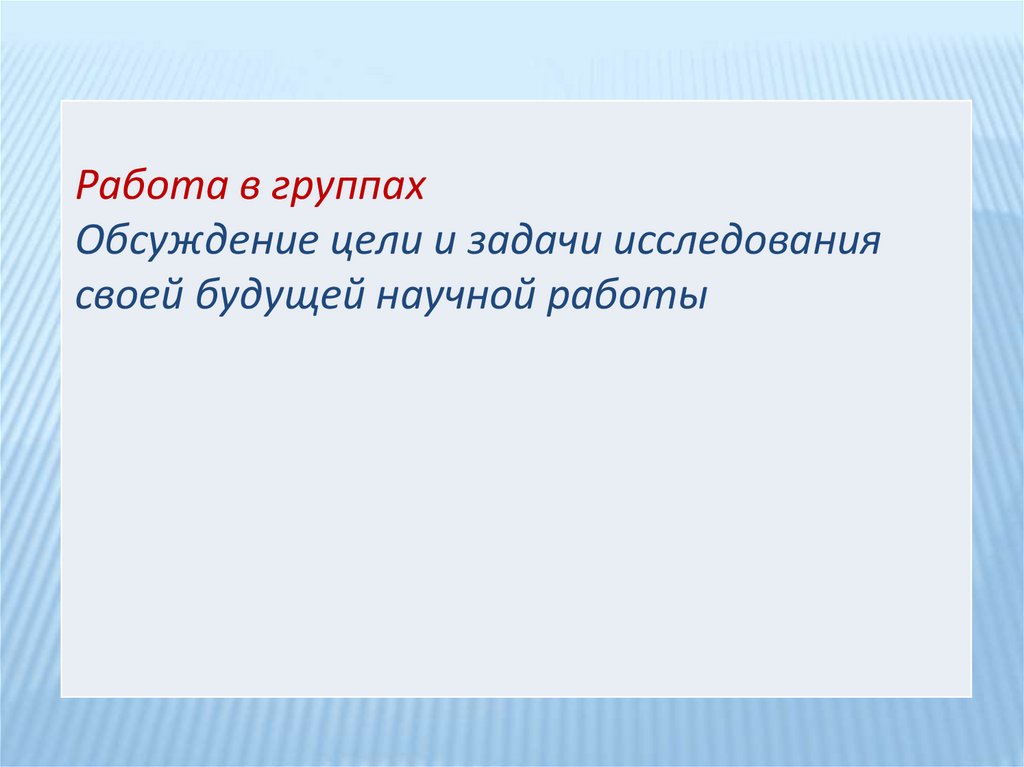 Работа в группах
Обсуждение цели и задачи исследования своей будущей научной работы